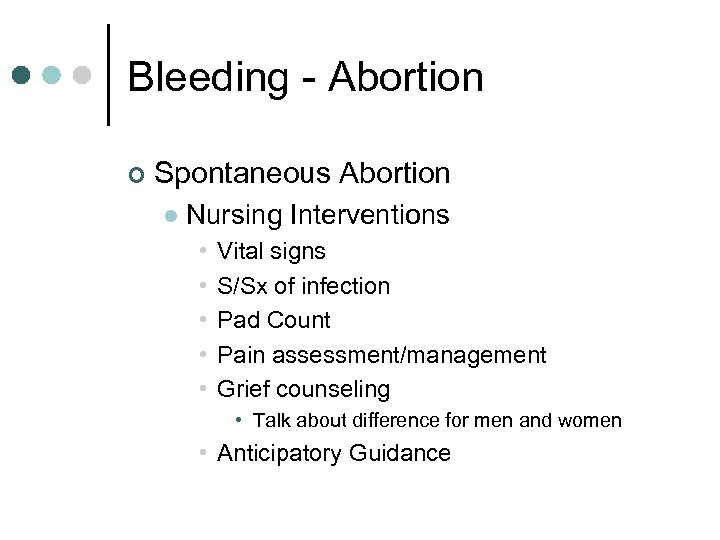 Bleeding - Abortion

Spontaneous Abortion
Nursing Interventions
Vital signs
S/Sx of infection
Pad Count
Pain assessment/management
Grief counseling
Talk about difference for men and women
Anticipatory Guidance